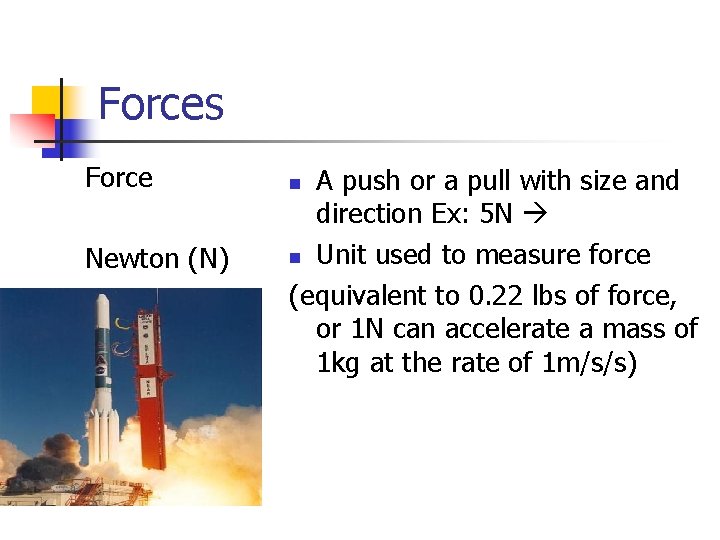 Forces

Force

Newton (N)

- A push or a pull with size and direction Ex: 5N →
- Unit used to measure force

(equivalent to 0.22 lbs of force, or 1N can accelerate a mass of 1kg at the rate of 1m/s/s)